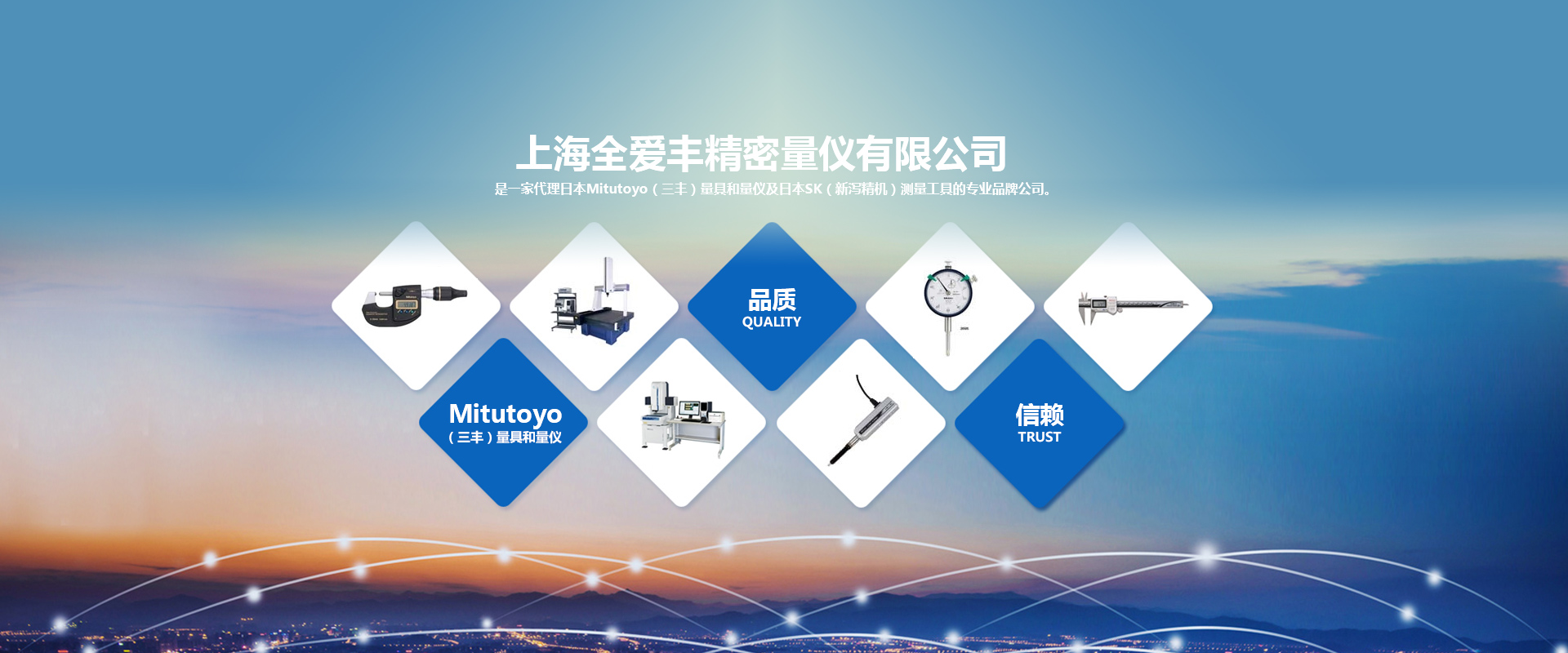 上海全爱丰精密量仪有限公司

是一家代理日本Mitutoyo（三丰）量具和量仪及日本SK（新泻精机）测量工具的专业品牌公司。

品质
QUALITY

Mitutoyo
（三丰）量具和量仪

信赖
TRUST